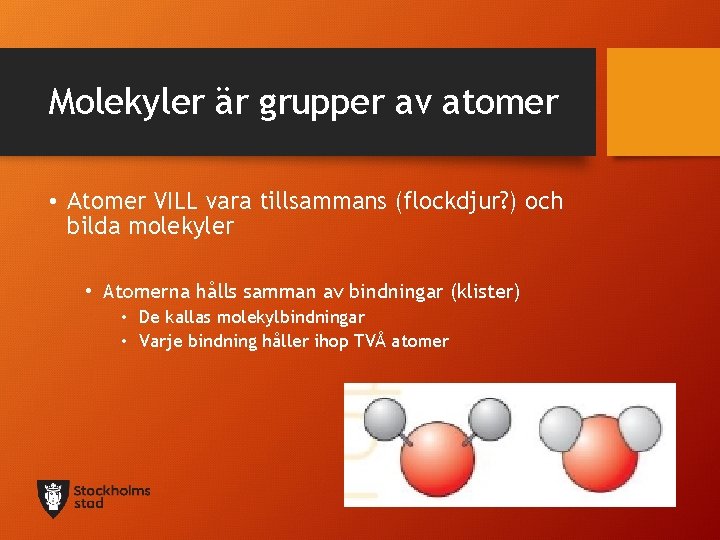 Molekyler är grupper av atomer

• Atomer VILL vara tillsammans (flockdjur?) och bilda molekyler

• Atomerna hålls samman av bindningar (klister)
• De kallas molekylbindningar
• Varje bindning håller ihop TVÅ atomer

Stockholms stad